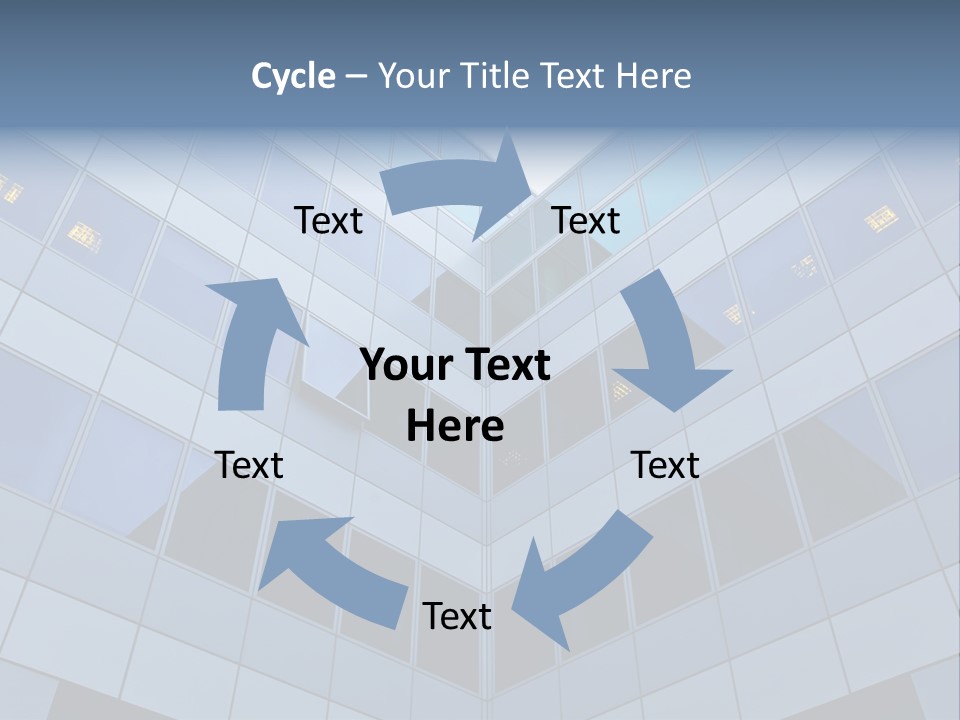 Cycle – Your Title Text Here

Text

Text

Your Text Here

Text

Text

Text